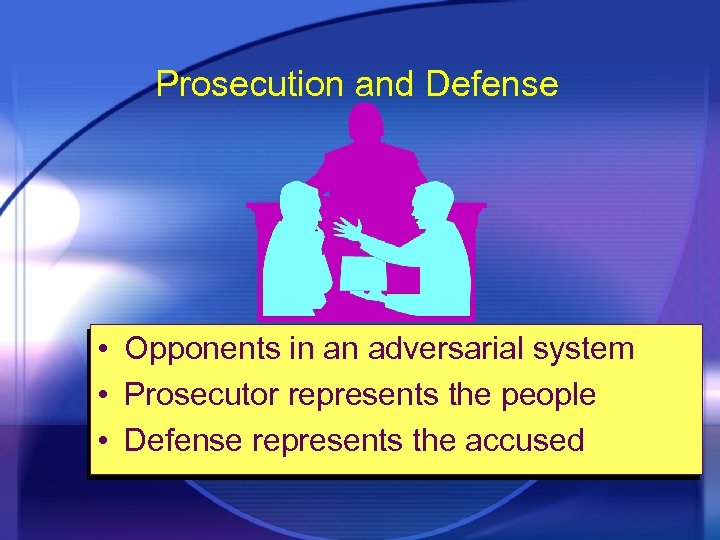 Prosecution and Defense

• Opponents in an adversarial system
• Prosecutor represents the people
• Defense represents the accused